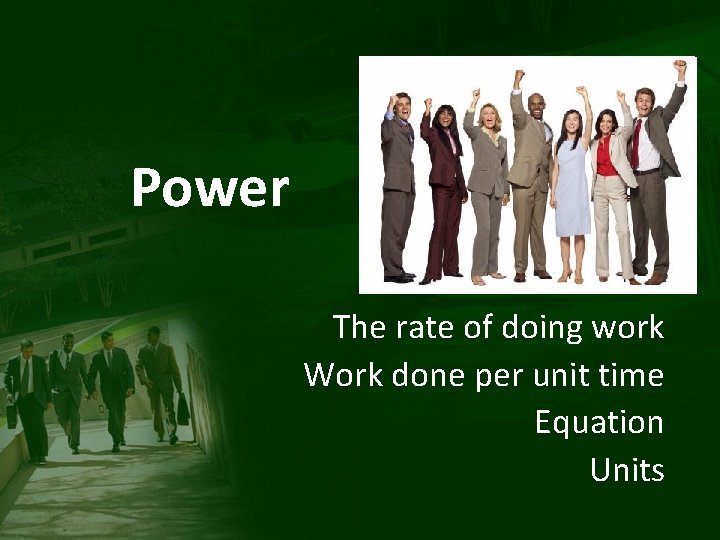 Power

The rate of doing work
Work done per unit time
Equation
Units